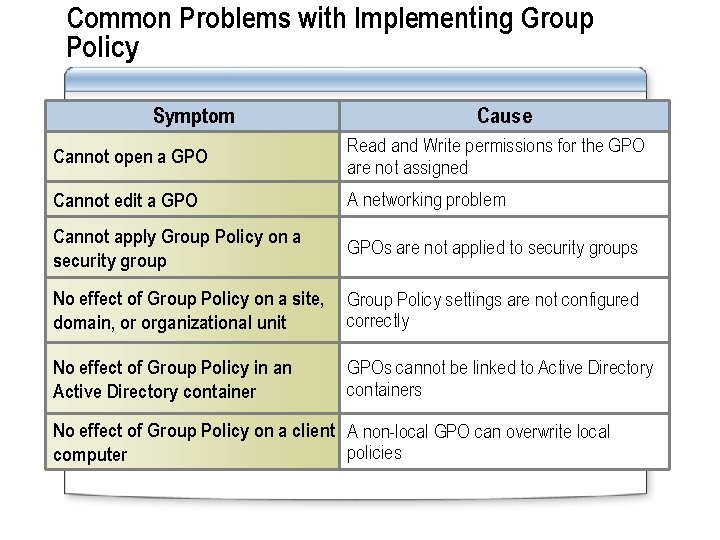 Common Problems with Implementing Group Policy

| Symptom | Cause |
|---|---|
| Cannot open a GPO | Read and Write permissions for the GPO are not assigned |
| Cannot edit a GPO | A networking problem |
| Cannot apply Group Policy on a security group | GPOs are not applied to security groups |
| No effect of Group Policy on a site, domain, or organizational unit | Group Policy settings are not configured correctly |
| No effect of Group Policy in an Active Directory container | GPOs cannot be linked to Active Directory containers |
| No effect of Group Policy on a client computer | A non-local GPO can overwrite local policies |